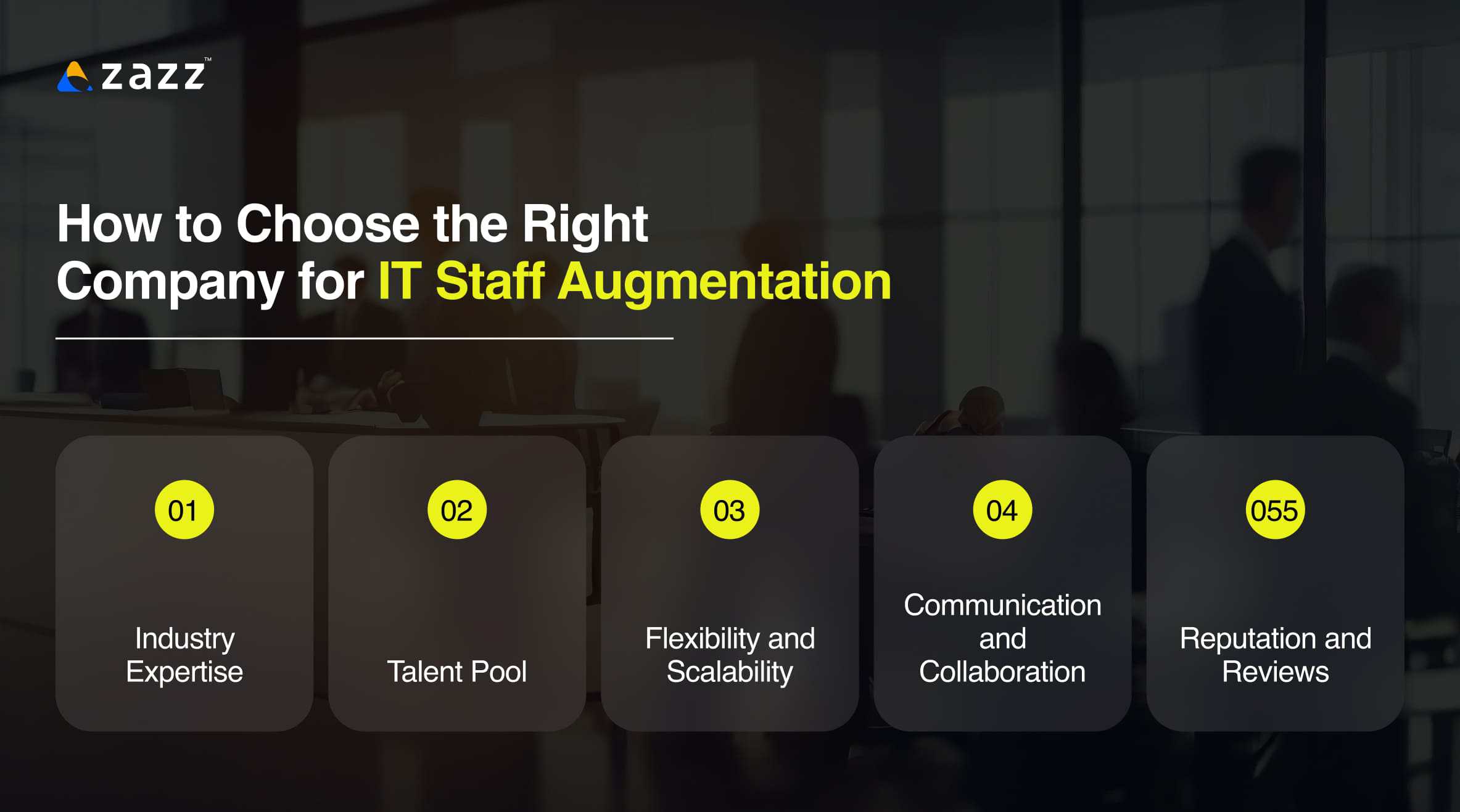 zazz™

How to Choose the Right Company for IT Staff Augmentation

01
Industry Expertise

02
Talent Pool

03
Flexibility and Scalability

04
Communication and Collaboration

055
Reputation and Reviews